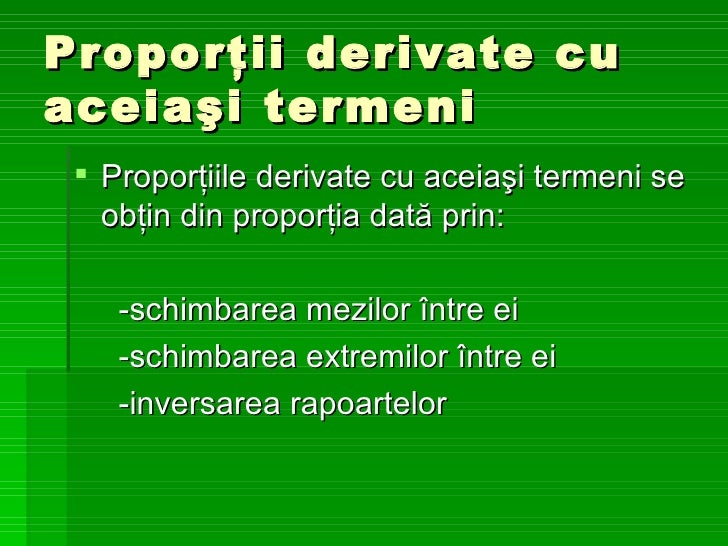 Proporţii derivate cu aceiaşi termeni

Proporțiile derivate cu aceiaşi termeni se obțin din proporția dată prin:

-schimbarea mezilor între ei

-schimbarea extremilor între ei

-inversarea rapoartelor